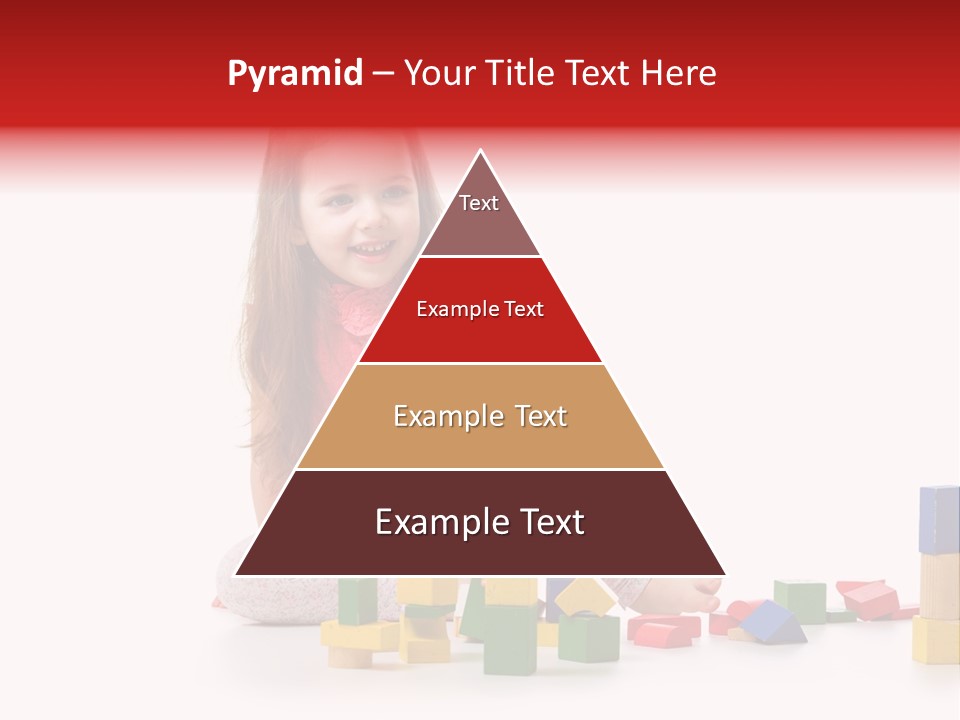 Pyramid – Your Title Text Here

Text

Example Text

Example Text

Example Text